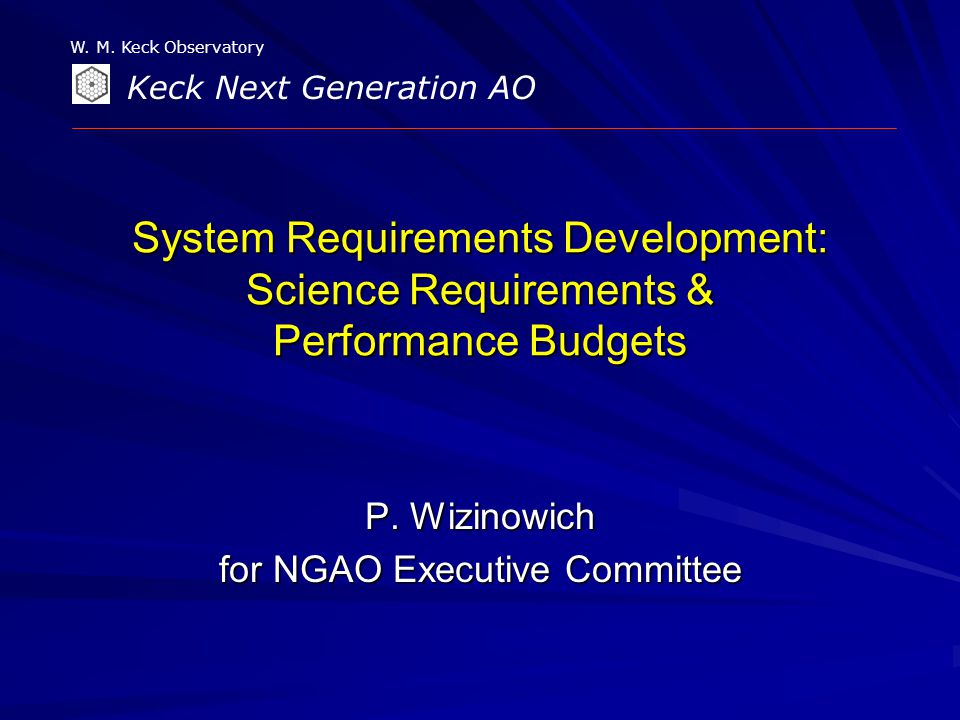 W. M. Keck Observatory

Keck Next Generation AO

System Requirements Development:
Science Requirements &
Performance Budgets

P. Wizinowich
for NGAO Executive Committee